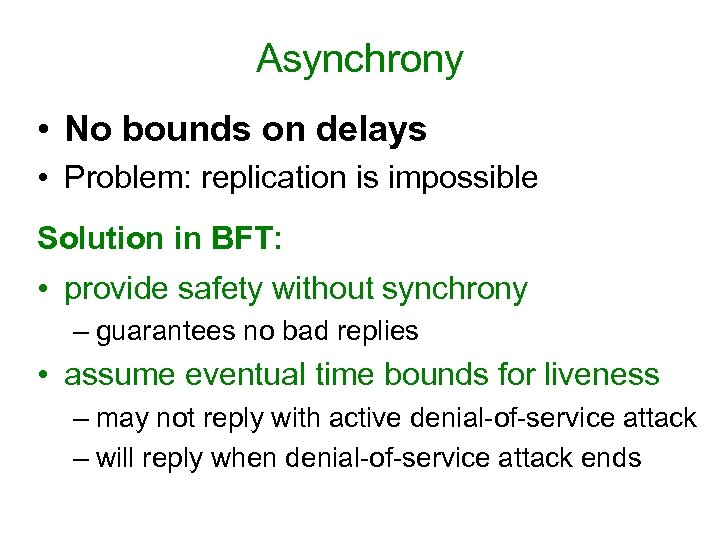 Asynchrony

• No bounds on delays
• Problem: replication is impossible

Solution in BFT:

• provide safety without synchrony
– guarantees no bad replies
• assume eventual time bounds for liveness
– may not reply with active denial-of-service attack
– will reply when denial-of-service attack ends